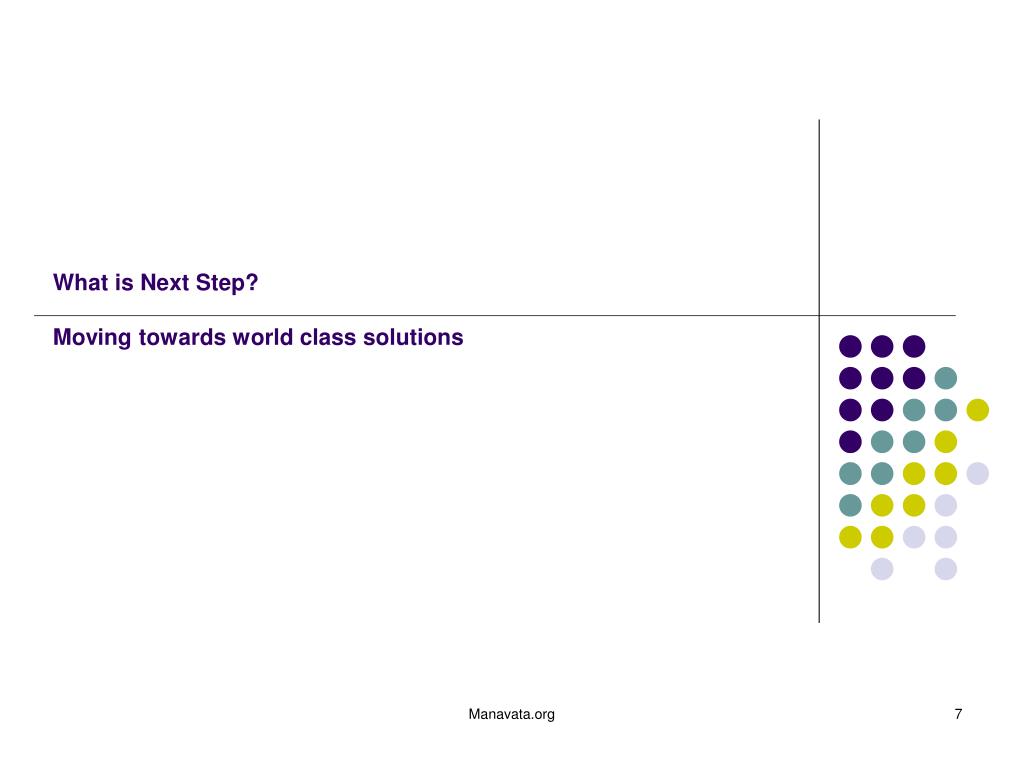 What is Next Step?

Moving towards world class solutions

Manavata.org

7